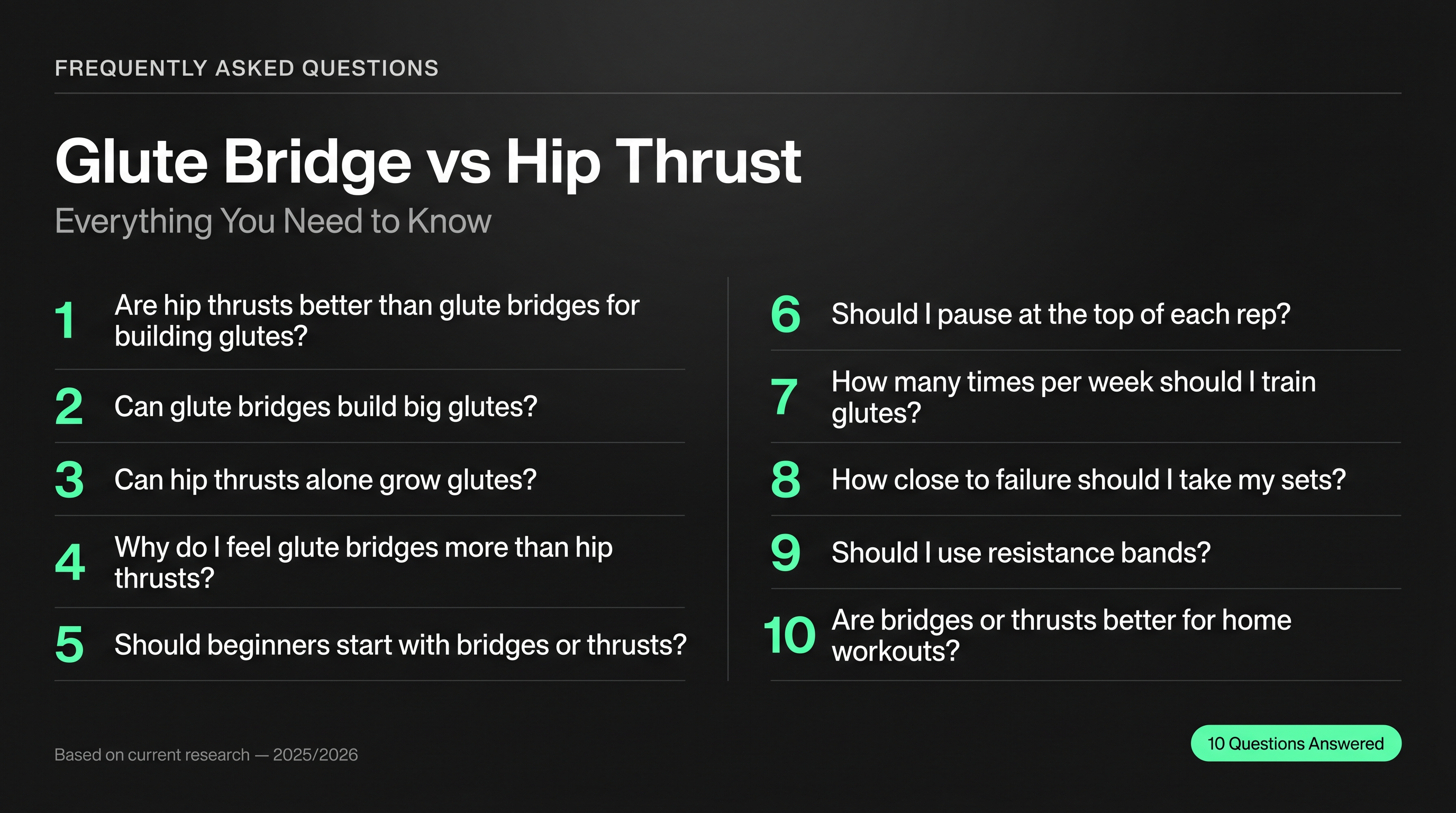 FREQUENTLY ASKED QUESTIONS

Glute Bridge vs Hip Thrust

Everything You Need to Know

1 Are hip thrusts better than glute bridges for building glutes?

2 Can glute bridges build big glutes?

3 Can hip thrusts alone grow glutes?

4 Why do I feel glute bridges more than hip thrusts?

5 Should beginners start with bridges or thrusts?

6 Should I pause at the top of each rep?

7 How many times per week should I train glutes?

8 How close to failure should I take my sets?

9 Should I use resistance bands?

10 Are bridges or thrusts better for home workouts?

Based on current research — 2025/2026

10 Questions Answered